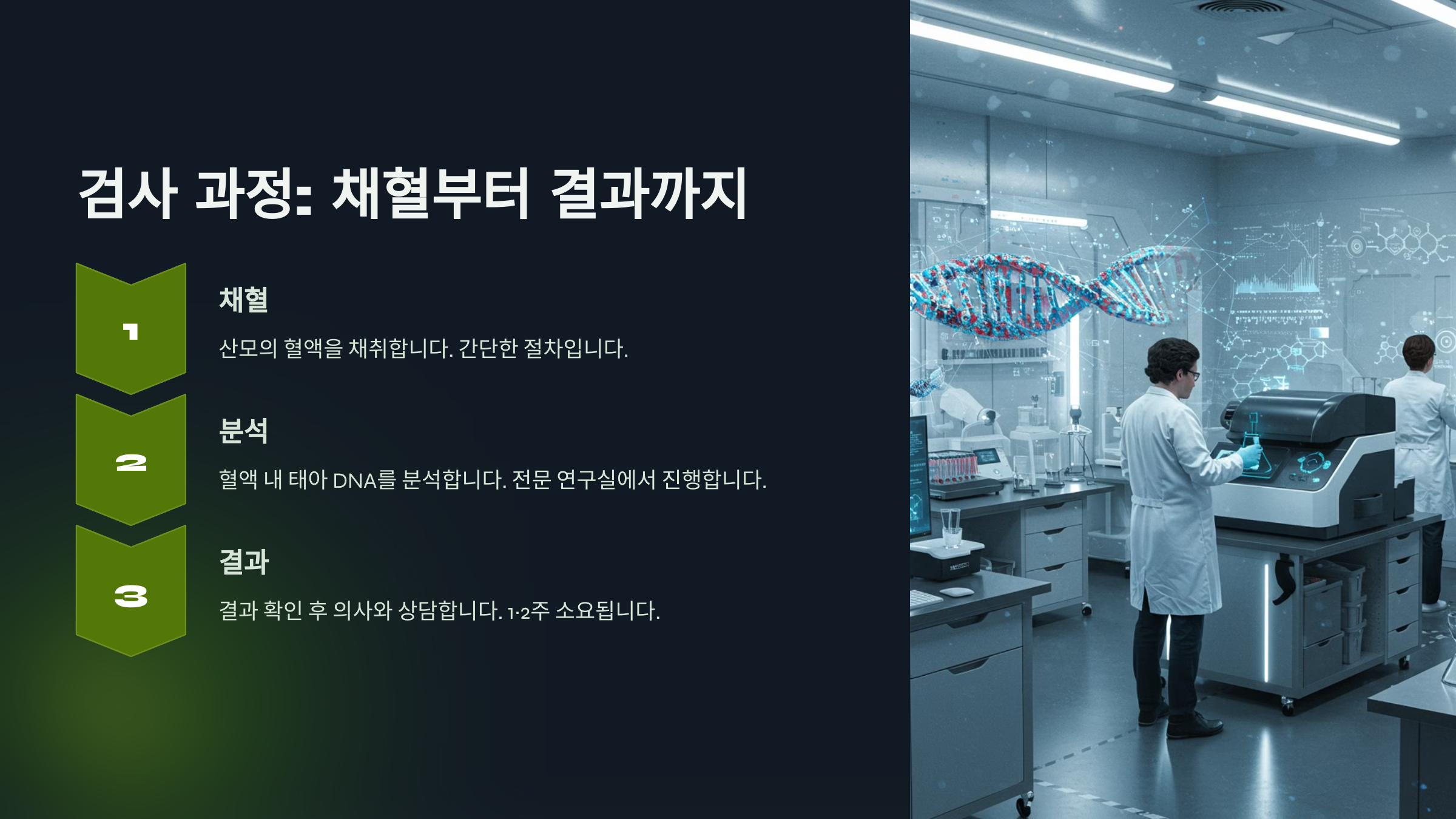 검사 과정: 채혈부터 결과까지

1

채혈

산모의 혈액을 채취합니다. 간단한 절차입니다.

2

분석

혈액 내 태아 DNA를 분석합니다. 전문 연구실에서 진행합니다.

3

결과

결과 확인 후 의사와 상담합니다. 1-2주 소요됩니다.